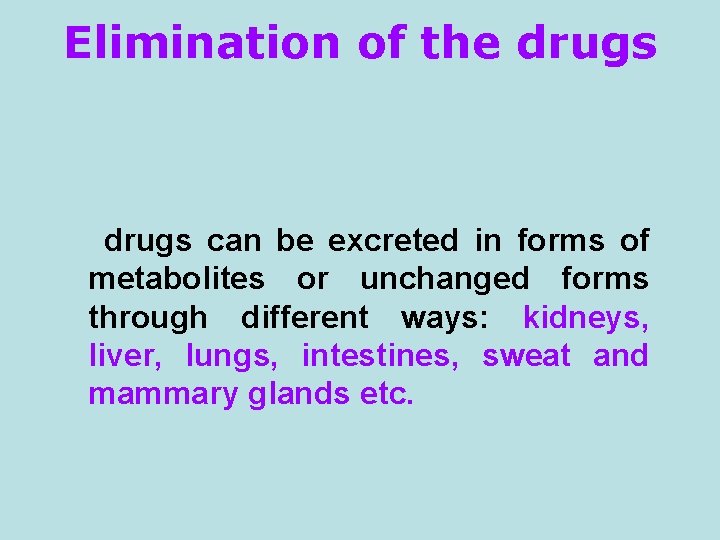 Elimination of the drugs

drugs can be excreted in forms of metabolites or unchanged forms through different ways: kidneys, liver, lungs, intestines, sweat and mammary glands etc.